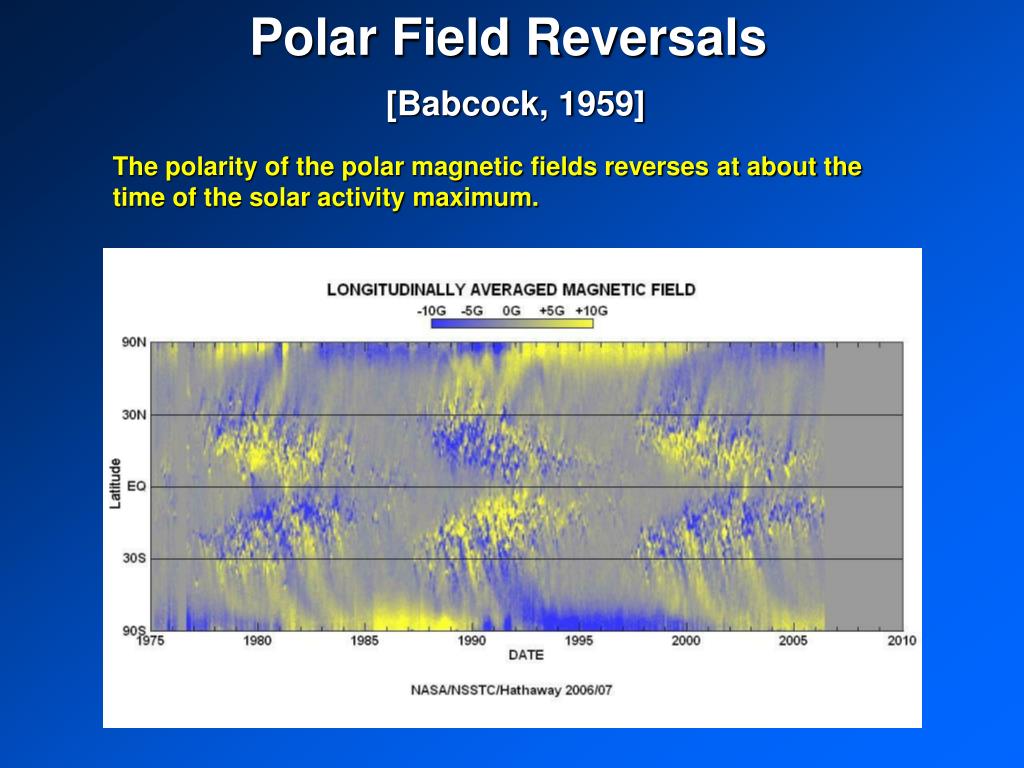 Polar Field Reversals

[Babcock, 1959]

The polarity of the polar magnetic fields reverses at about the time of the solar activity maximum.

LONGITUDINALLY AVERAGED MAGNETIC FIELD

-10G -5G 0G +5G +10G

90N

30N

EQ

30S

90S

Latitude

1975 1980 1985 1990 1995 2000 2005 2010

DATE

NASA/NSSTC/Hathaway 2006/07